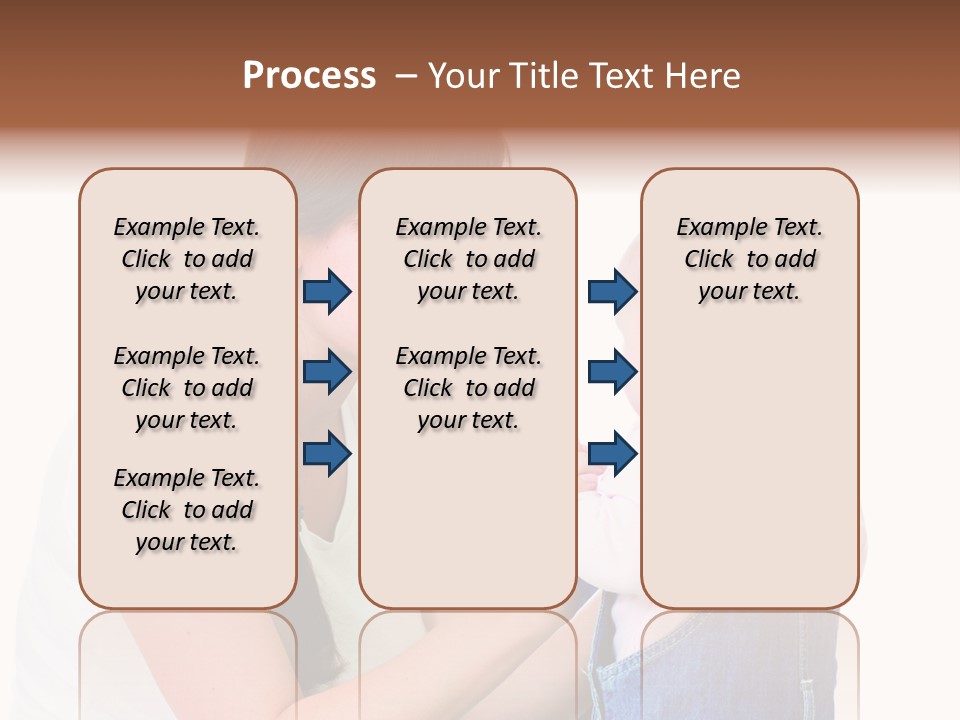 Process – Your Title Text Here

Example Text. Click to add your text.

Example Text. Click to add your text.

Example Text. Click to add your text.

Example Text. Click to add your text.

Example Text. Click to add your text.

Example Text. Click to add your text.